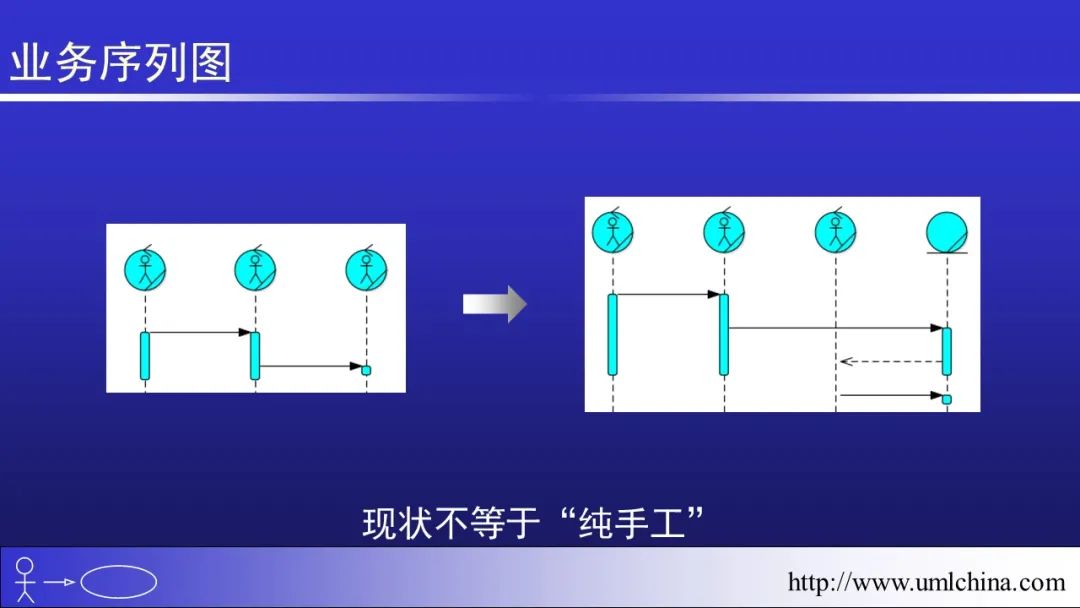 业务序列图

现状不等于“纯手工”

http://www.umlchina.com